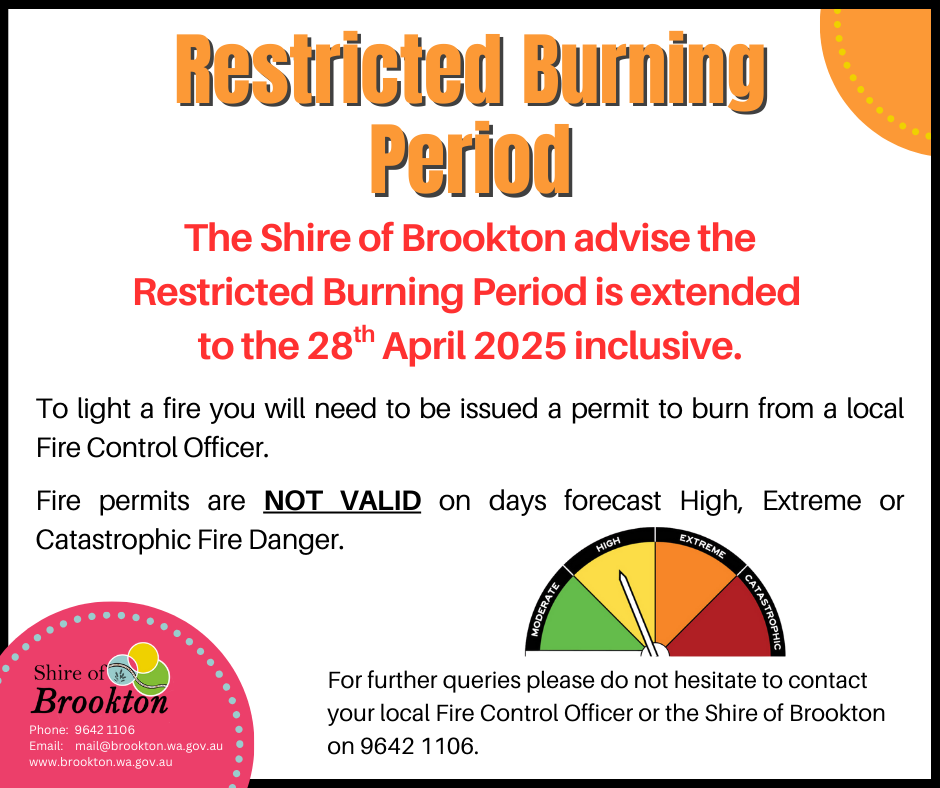 Restricted Burning Period

The Shire of Brookton advise the Restricted Burning Period is extended to the 28$^{th}$ April 2025 inclusive.

To light a fire you will need to be issued a permit to burn from a local Fire Control Officer.

Fire permits are NOT VALID on days forecast High, Extreme or Catastrophic Fire Danger.

MODERATE HIGH EXTREME CATASTROPHIC

Shire of Brookton
Phone: 9642 1106
Email: mail@brookton.wa.gov.au
www.brookton.wa.gov.au

For further queries please do not hesitate to contact your local Fire Control Officer or the Shire of Brookton on 9642 1106.